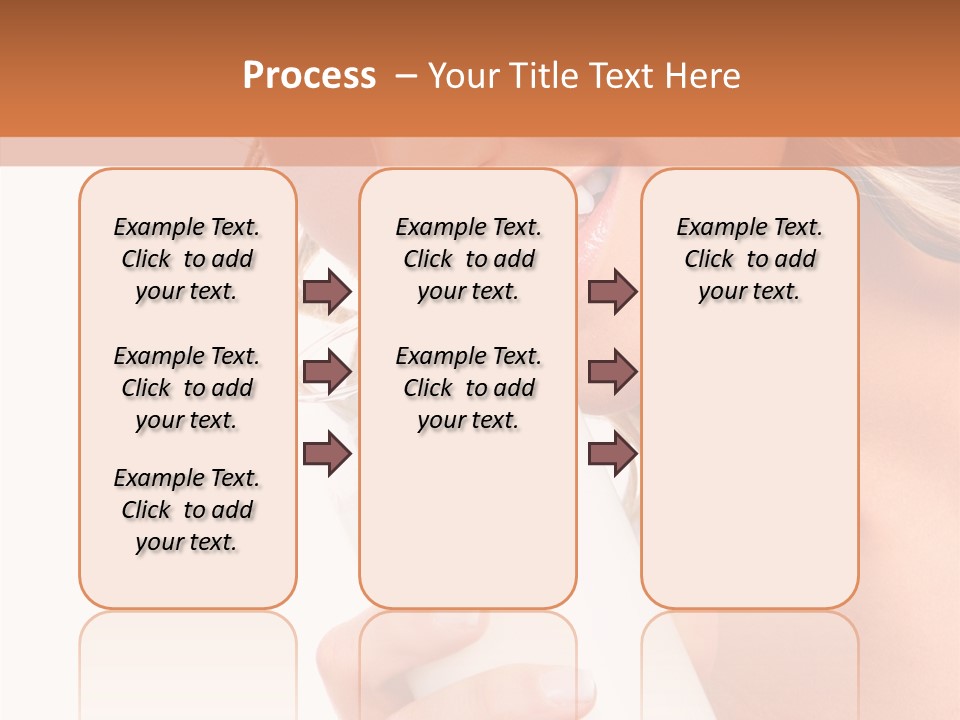 Process – Your Title Text Here

Example Text. Click to add your text.

Example Text. Click to add your text.

Example Text. Click to add your text.

Example Text. Click to add your text.

Example Text. Click to add your text.

Example Text. Click to add your text.